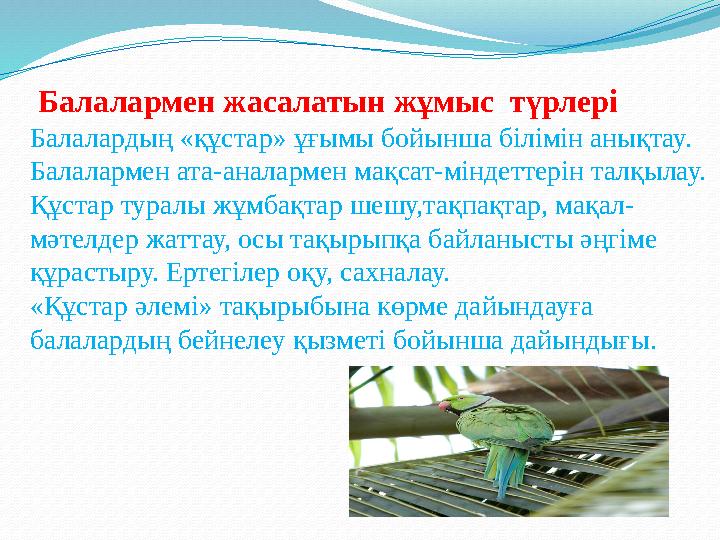 Балалармен жасалатын жұмыс түрлері

Балалардың «құстар» ұғымы бойынша білімін анықтау.
Балалармен ата-аналармен мақсат-міндеттерін талқылау.
Құстар туралы жұмбақтар шешу,тақпақтар, мақал-мәтелдер жаттау, осы тақырыпқа байланысты әңгіме құрастыру. Ертегілер оқу, сахналау.
«Құстар әлемі» тақырыбына көрме дайындауға балалардың бейнелеу қызметі бойынша дайындығы.